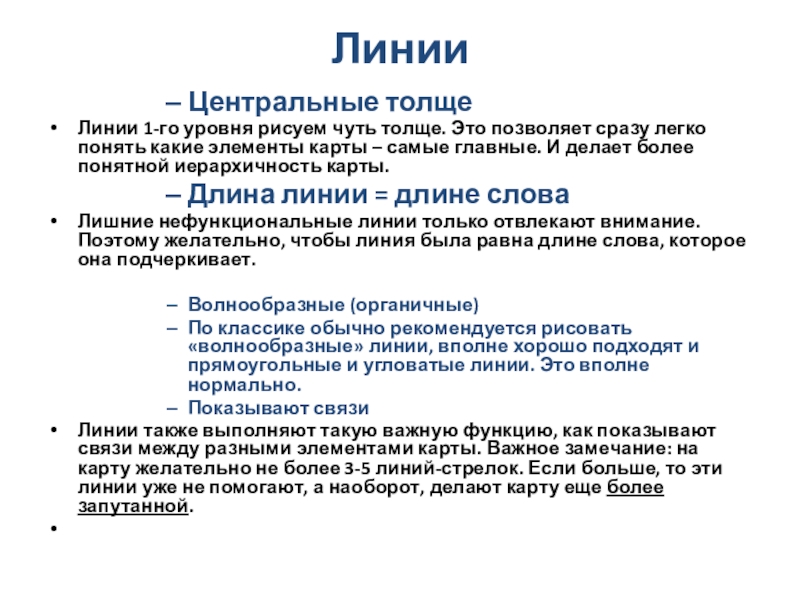 Линии

– Центральные толще

• Линии 1-го уровня рисуем чуть толще. Это позволяет сразу легко понять какие элементы карты – самые главные. И делает более понятной иерархичность карты.

– Длина линии = длине слова

• Лишние нефункциональные линии только отвлекают внимание. Поэтому желательно, чтобы линия была равна длине слова, которое она подчеркивает.

– Волнообразные (органичные)
– По классике обычно рекомендуется рисовать «волнообразные» линии, вполне хорошо подходят и прямоугольные и угловатые линии. Это вполне нормально.
– Показывают связи

• Линии также выполняют такую важную функцию, как показывают связи между разными элементами карты. Важное замечание: на карту желательно не более 3-5 линий-стрелок. Если больше, то эти линии уже не помогают, а наоборот, делают карту еще более запутанной.

•